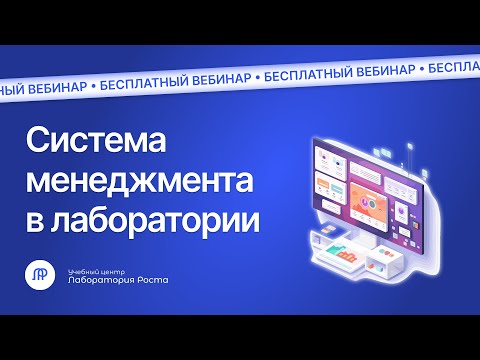 НЫЙ ВЕБИНАР • БЕСПЛАТНЫЙ ВЕБИНАР • БЕСПЛАТНЫЙ ВЕБИНАР • БЕСПЛА

Система менеджмента в лаборатории

ЛР

Учебный центр
Лаборатория Роста